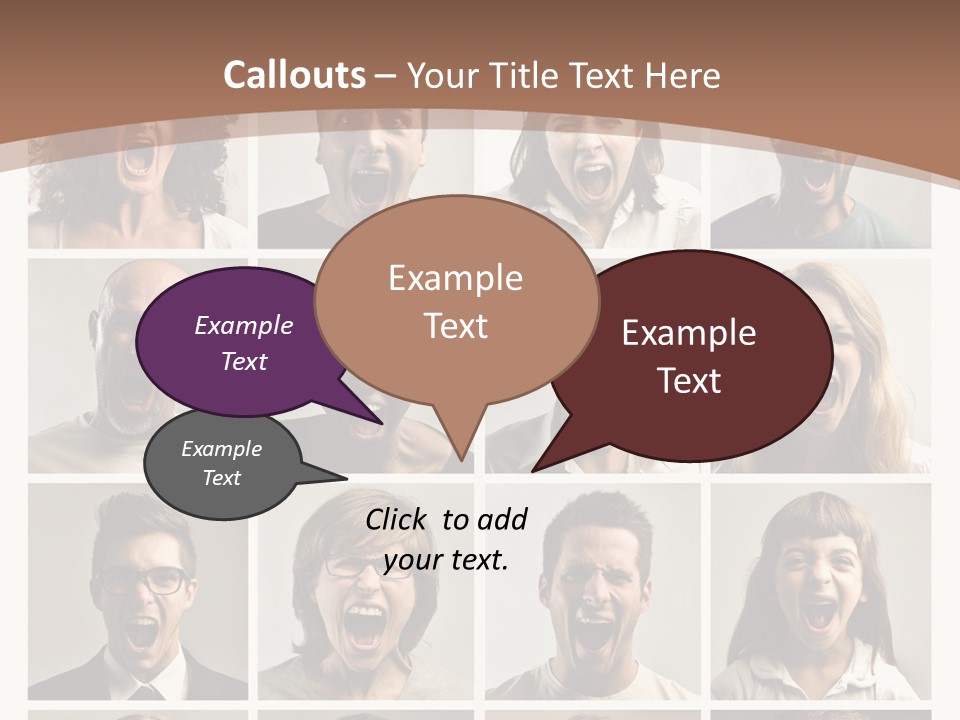 Callouts – Your Title Text Here

Example Text

Example Text

Example Text

Example Text

Click to add your text.